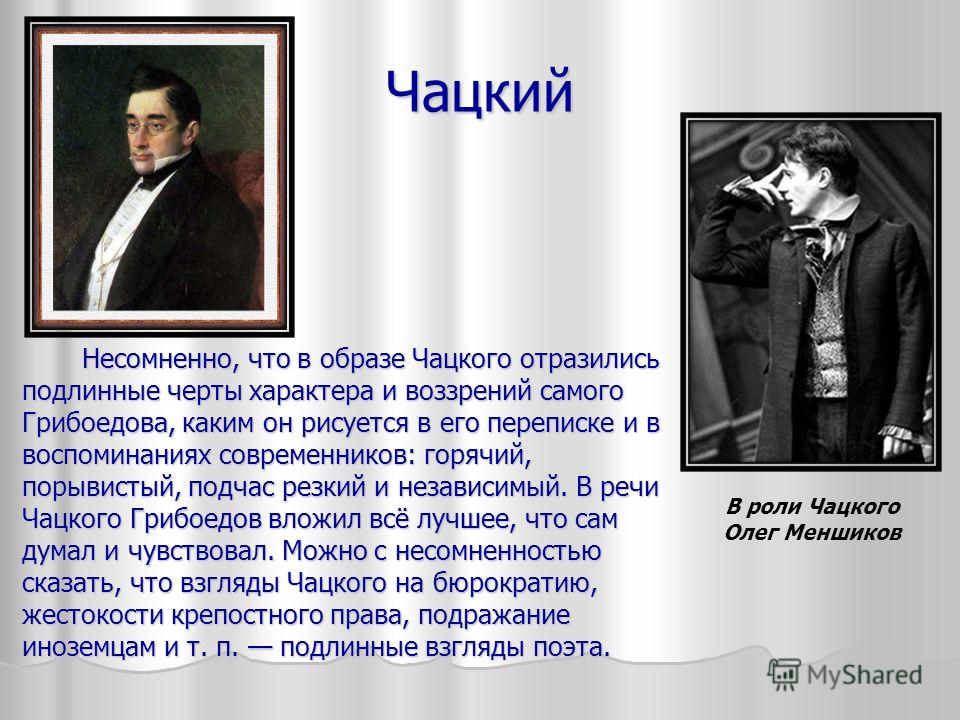 Чацкий

Несомненно, что в образе Чацкого отразились подлинные черты характера и воззрений самого Грибоедова, каким он рисуется в его переписке и в воспоминаниях современников: горячий, порывистый, подчас резкий и независимый. В речи Чацкого Грибоедов вложил всё лучшее, что сам думал и чувствовал. Можно с несомненностью сказать, что взгляды Чацкого на бюрократию, жестокости крепостного права, подражание иноземцам и т. п. — подлинные взгляды поэта.

В роли Чацкого Олег Меншиков

MyShared